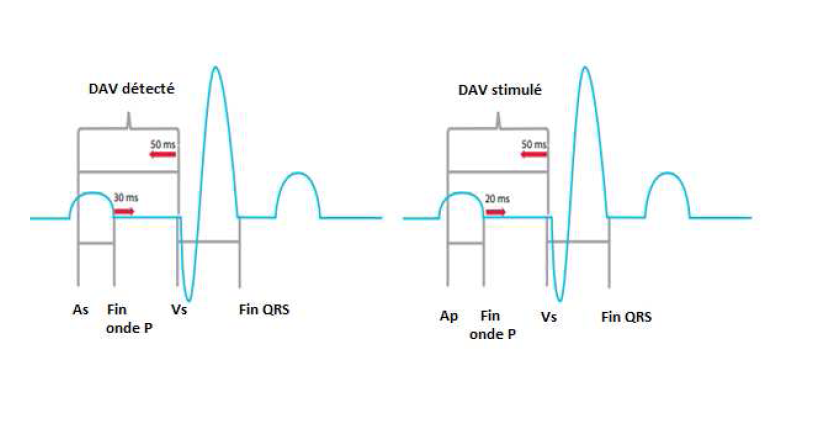 DAV détecté

50 ms

30 ms

As

Fin onde P

Vs

Fin QRS

DAV stimulé

50 ms

20 ms

Ap

Fin onde P

Vs

Fin QRS